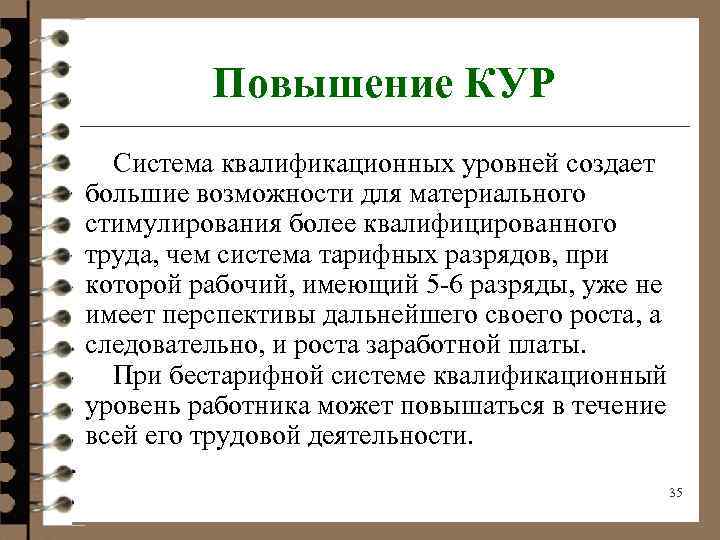 Повышение КУР

Система квалификационных уровней создает большие возможности для материального стимулирования более квалифицированного труда, чем система тарифных разрядов, при которой рабочий, имеющий 5-6 разряды, уже не имеет перспективы дальнейшего своего роста, а следовательно, и роста заработной платы.

При бестарифной системе квалификационный уровень работника может повышаться в течение всей его трудовой деятельности.

35